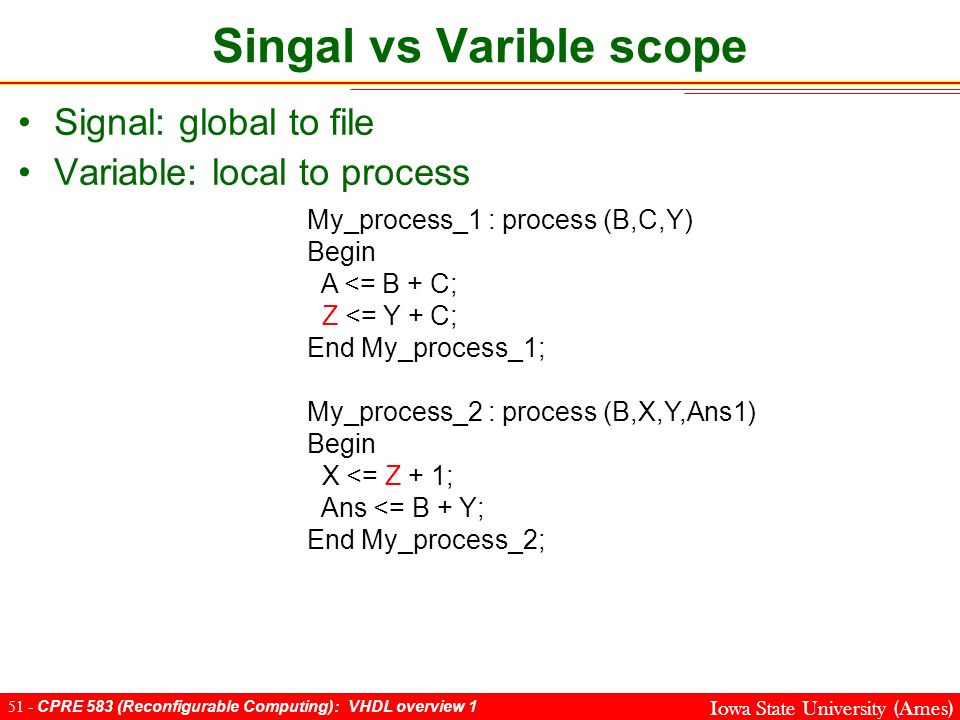 Singal vs Varible scope

• Signal: global to file
• Variable: local to process

My_process_1 : process (B,C,Y)
Begin
A <= B + C;
Z <= Y + C;
End My_process_1;

My_process_2 : process (B,X,Y,Ans1)
Begin
X <= Z + 1;
Ans <= B + Y;
End My_process_2;

51 - CPRE 583 (Reconfigurable Computing): VHDL overview 1

Iowa State University (Ames)